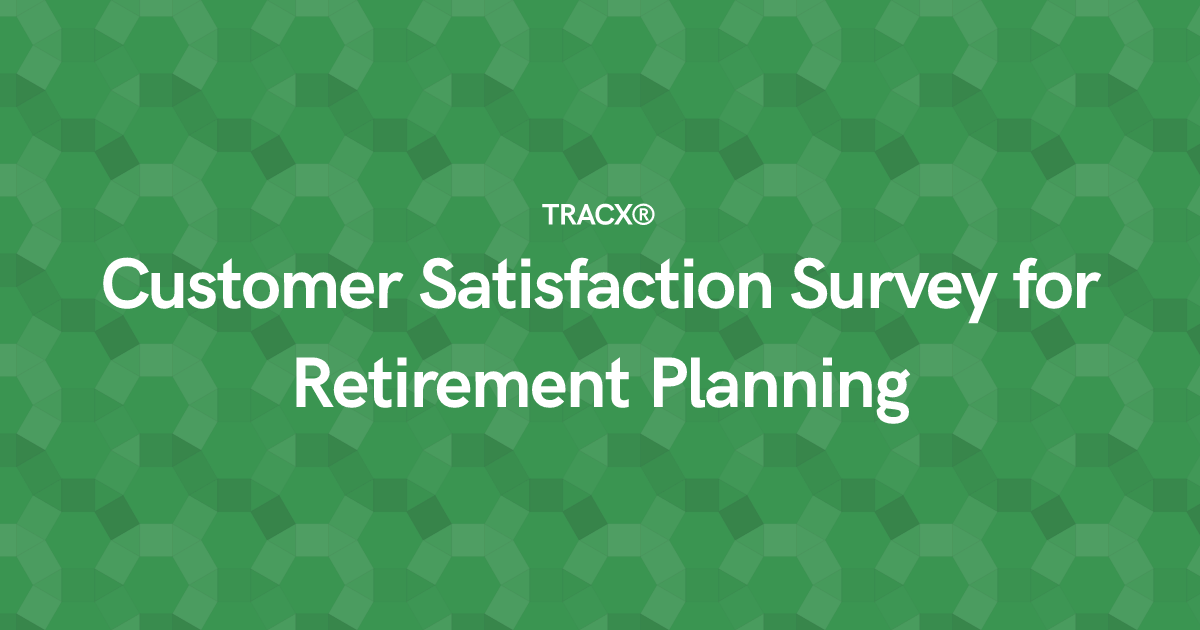 TRACX®

Customer Satisfaction Survey for Retirement Planning